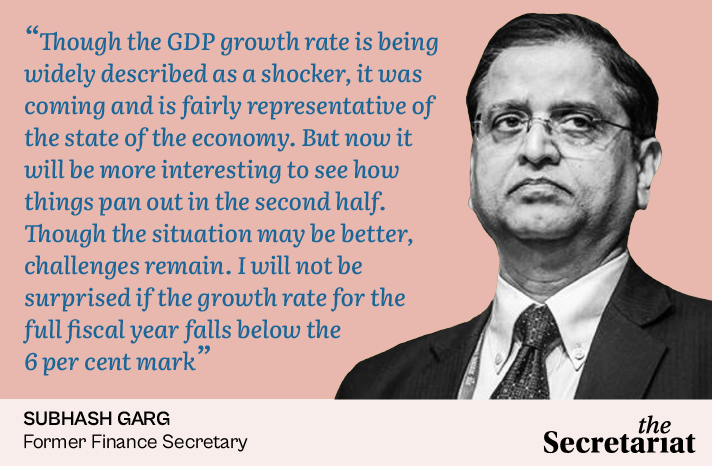 “Though the GDP growth rate is being widely described as a shocker, it was coming and is fairly representative of the state of the economy. But now it will be more interesting to see how things pan out in the second half. Though the situation may be better, challenges remain. I will not be surprised if the growth rate for the full fiscal year falls below the 6 per cent mark”

SUBHASH GARG
Former Finance Secretary

the
Secretariat